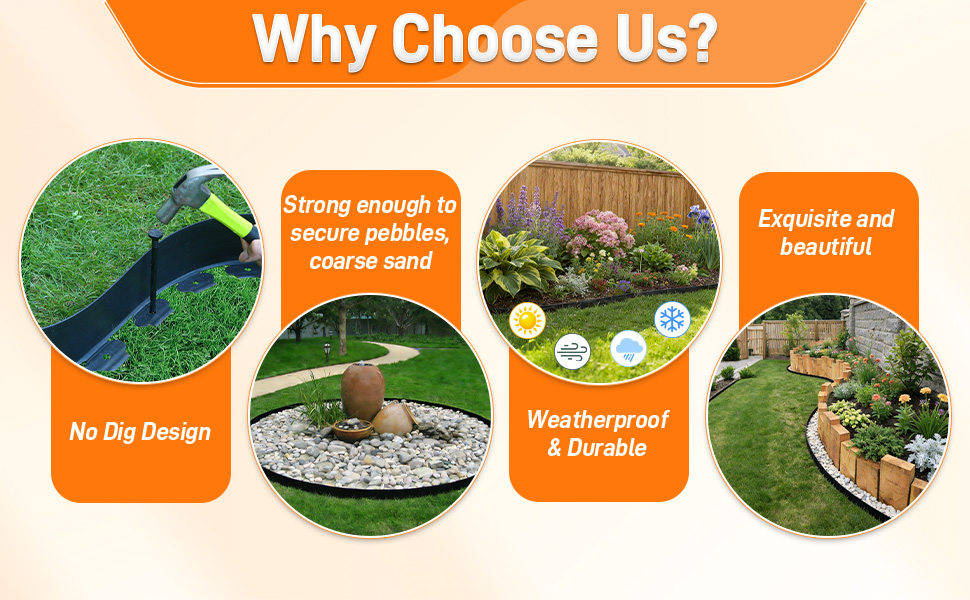 Why Choose Us?

No Dig Design

Strong enough to secure pebbles, coarse sand

Weatherproof & Durable

Exquisite and beautiful